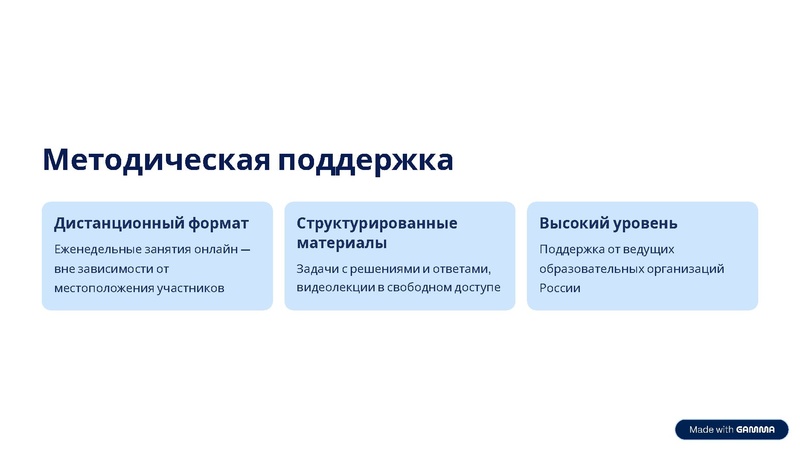 Методическая поддержка

Дистанционный формат

Еженедельные занятия онлайн — вне зависимости от местоположения участников

Структурированные материалы

Задачи с решениями и ответами, видеолекции в свободном доступе

Высокий уровень

Поддержка от ведущих образовательных организаций России

Made with GAMMA